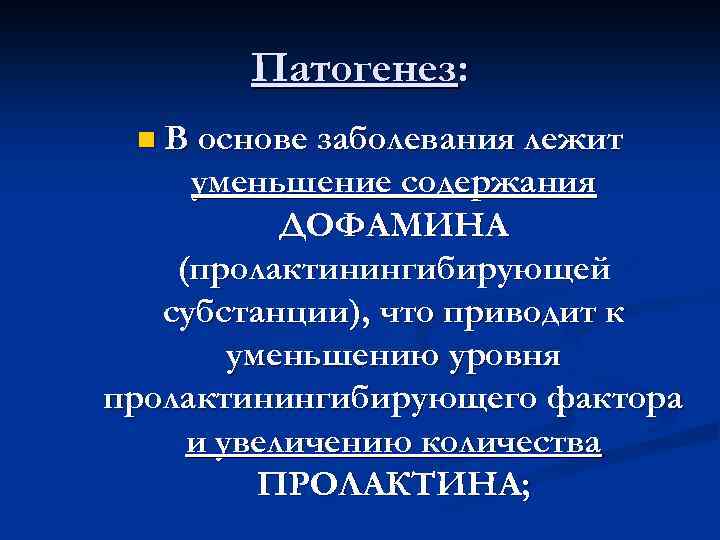 Патогенез:

В основе заболевания лежит уменьшение содержания ДОФАМИНА (пролактинингибирующей субстанции), что приводит к уменьшению уровня пролактинингибирующего фактора и увеличению количества ПРОЛАКТИНА;